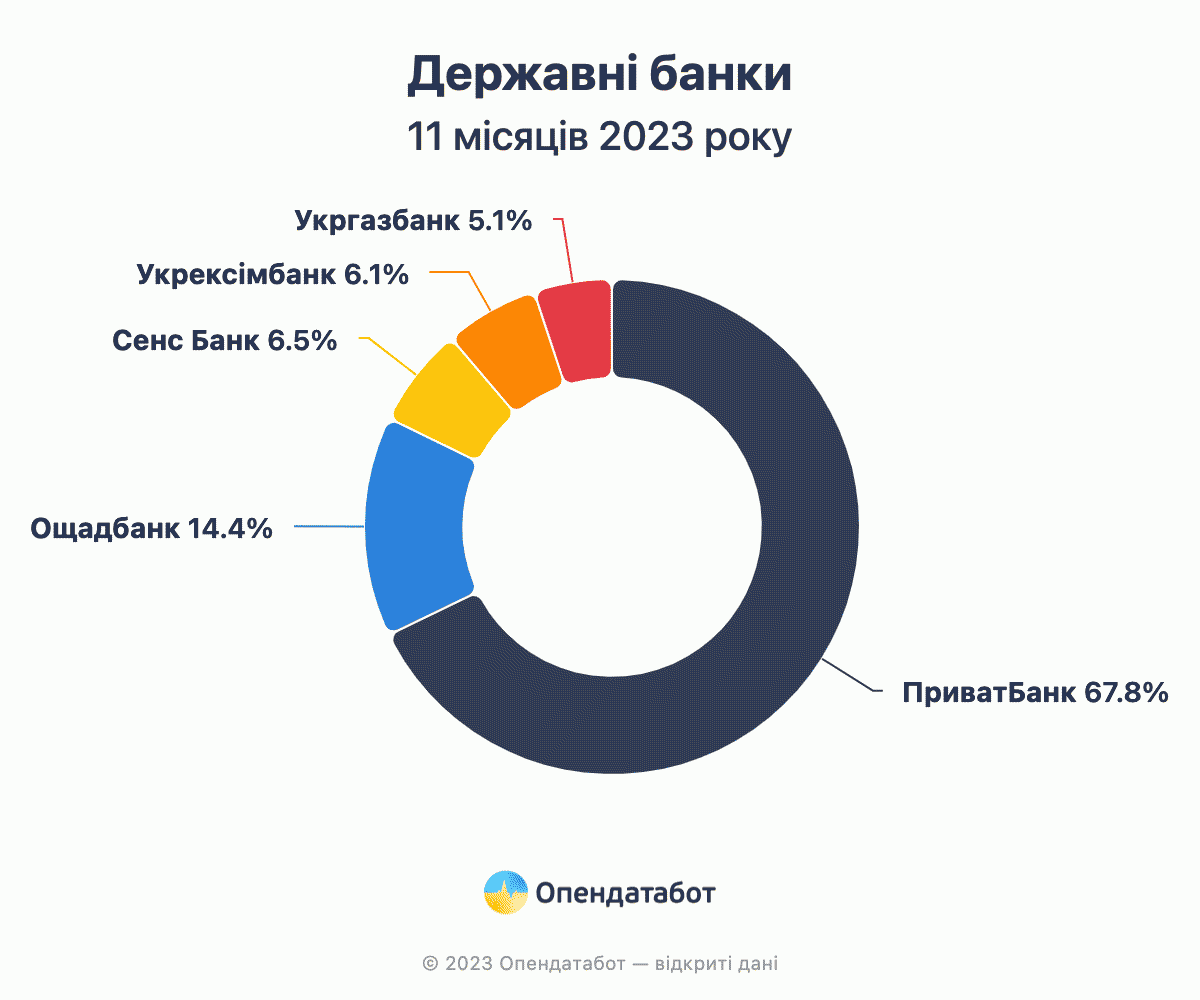 Державні банки
11 місяців 2023 року

Укргазбанк 5.1%
Укрексімбанк 6.1%
Сенс Банк 6.5%
Ощадбанк 14.4%
ПриватБанк 67.8%

Опендатабот

© 2023 Опендатабот — відкриті дані